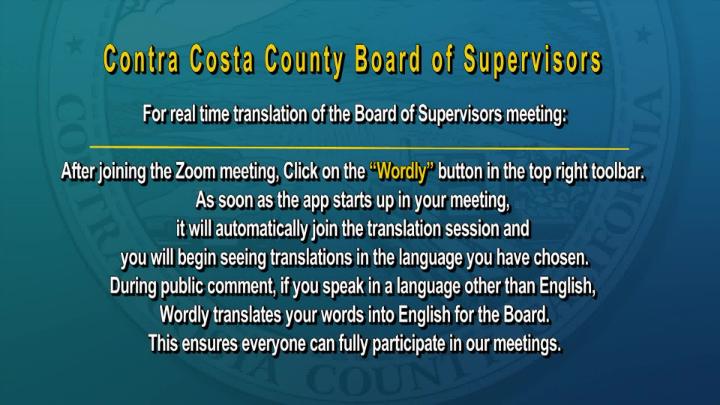 Contra Costa County Board of Supervisors

For real time translation of the Board of Supervisors meeting:

After joining the Zoom meeting, Click on the "Wordly" button in the top right toolbar. As soon as the app starts up in your meeting, it will automatically join the translation session and you will begin seeing translations in the language you have chosen. During public comment, if you speak in a language other than English, Wordly translates your words into English for the Board. This ensures everyone can fully participate in our meetings.